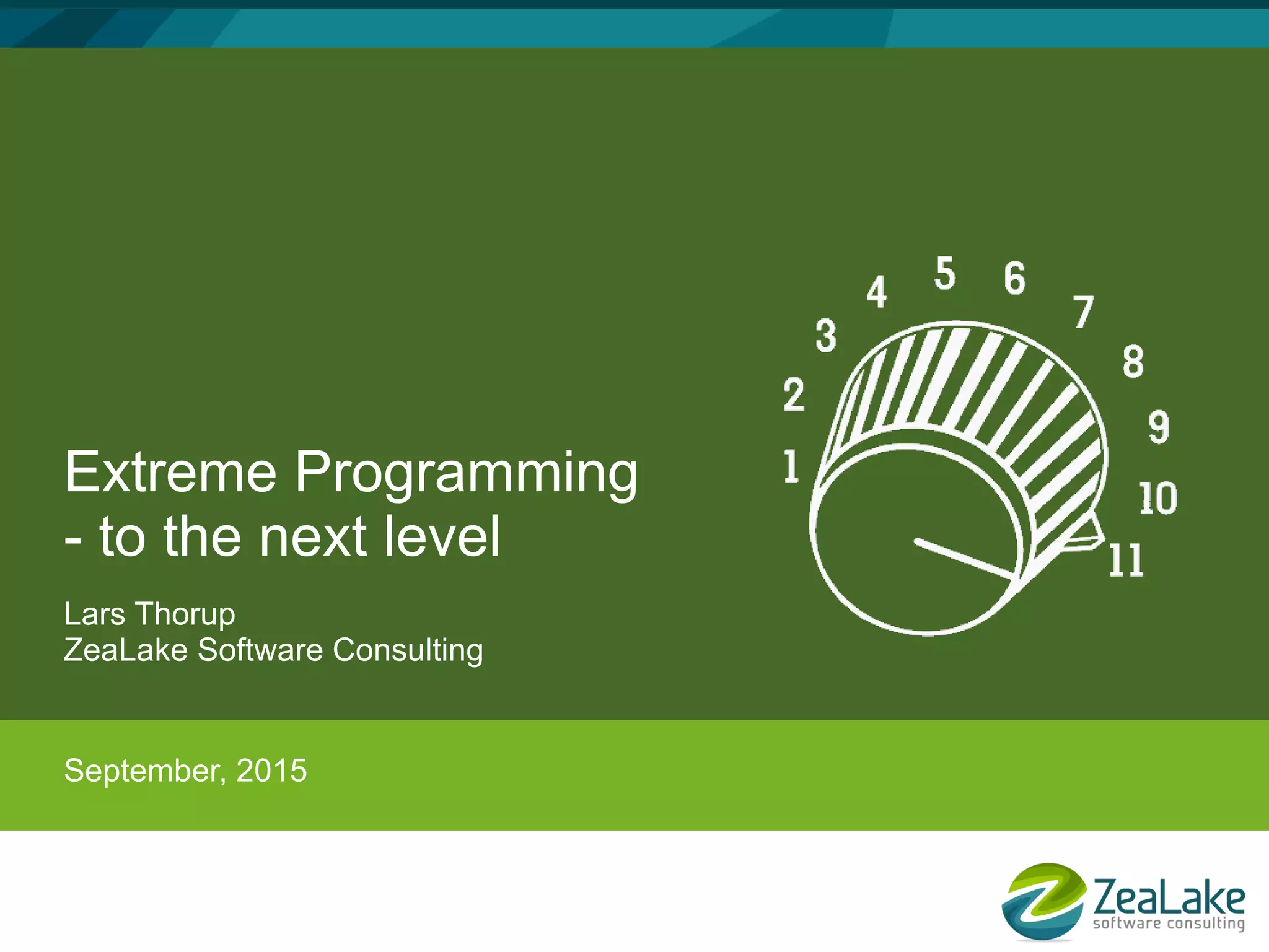 Extreme Programming
- to the next level

Lars Thorup
ZeaLake Software Consulting

1 2 3 4 5 6 7 8 9 10 11

September, 2015

ZeaLake
software consulting